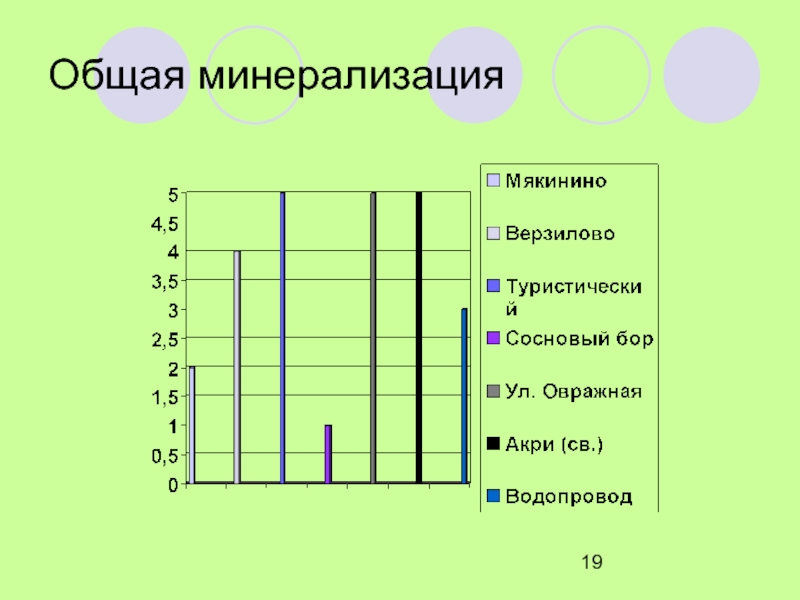 Общая минерализация

5
4,5
4
3,5
3
2,5
2
1,5
1
0,5
0

Мякинино
Верзилово
Туристический
Сосновый бор
Ул. Овражная
Акри (св.)
Водопровод

19